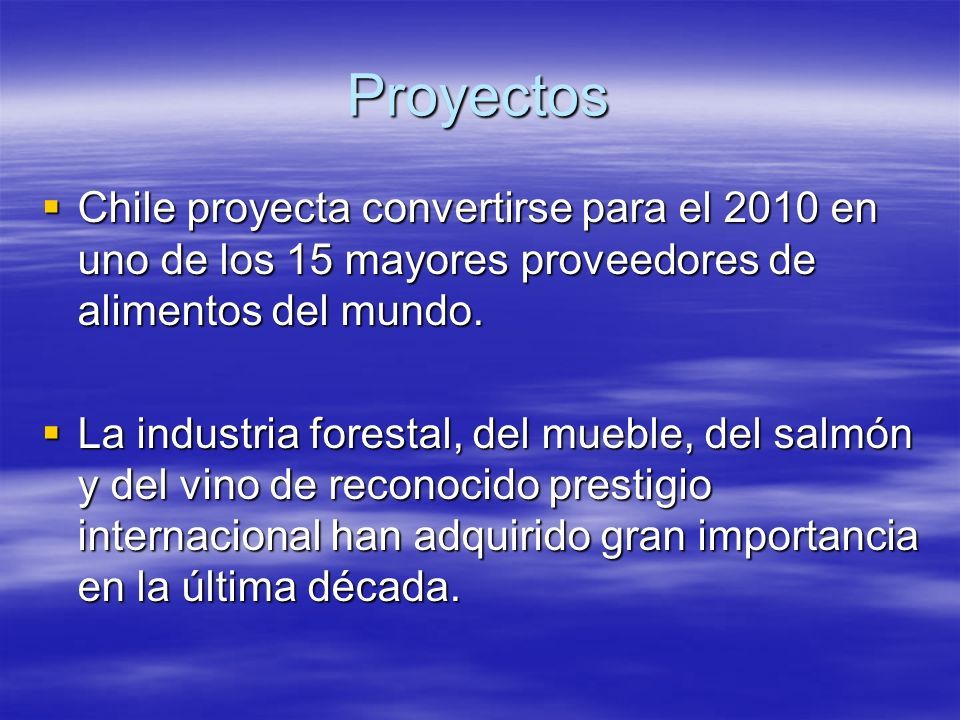 Proyectos

▪ Chile proyecta convertirse para el 2010 en uno de los 15 mayores proveedores de alimentos del mundo.

▪ La industria forestal, del mueble, del salmón y del vino de reconocido prestigio internacional han adquirido gran importancia en la última década.